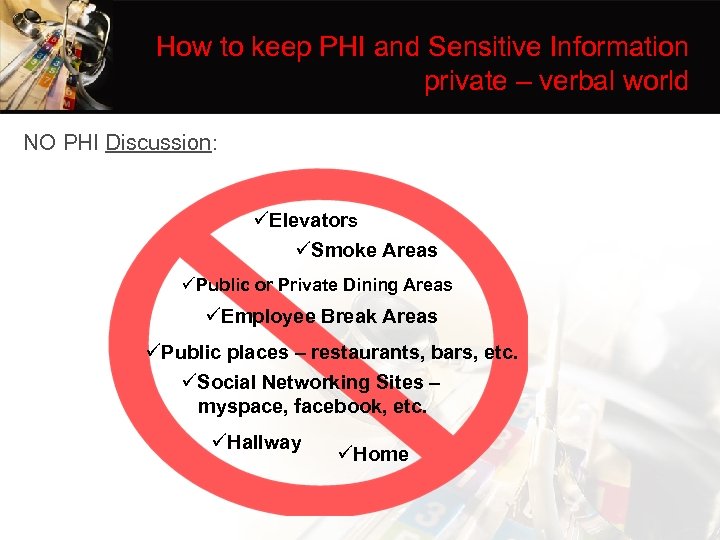 How to keep PHI and Sensitive Information private – verbal world

NO PHI Discussion:

✓Elevators
✓Smoke Areas
✓Public or Private Dining Areas
✓Employee Break Areas
✓Public places – restaurants, bars, etc.
✓Social Networking Sites – myspace, facebook, etc.
✓Hallway
✓Home